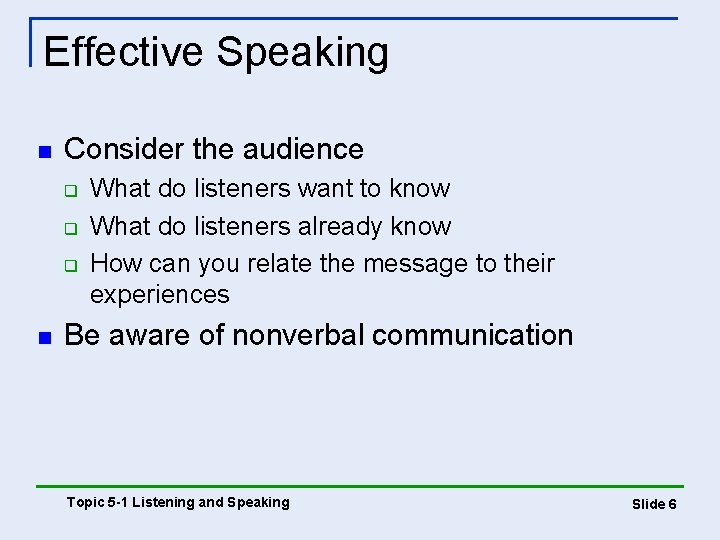 Effective Speaking

- Consider the audience
  - What do listeners want to know
  - What do listeners already know
  - How can you relate the message to their experiences
- Be aware of nonverbal communication

Topic 5-1 Listening and Speaking

Slide 6